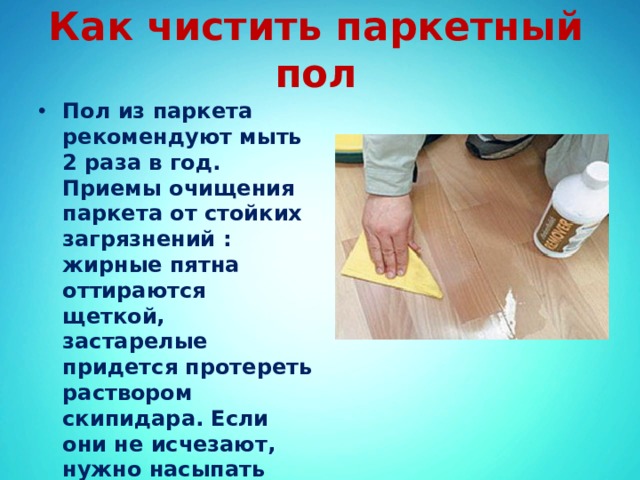 Как чистить паркетный пол

• Пол из паркета рекомендуют мыть 2 раза в год. Приемы очищения паркета от стойких загрязнений : жирные пятна оттираются щеткой, застарелые придется протереть раствором скипидара. Если они не исчезают, нужно насыпать

REMOVER